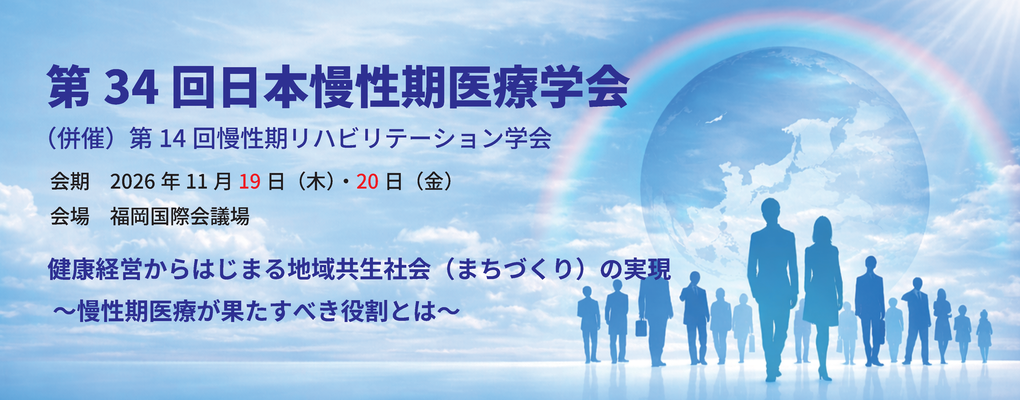 第 34 回日本慢性期医療学会

（併催）第 14 回慢性期リハビリテーション学会

会期　2026 年 11 月 19 日（木）・20 日（金）

会場　福岡国際会議場

健康経営からはじまる地域共生社会（まちづくり）の実現
～慢性期医療が果たすべき役割とは～